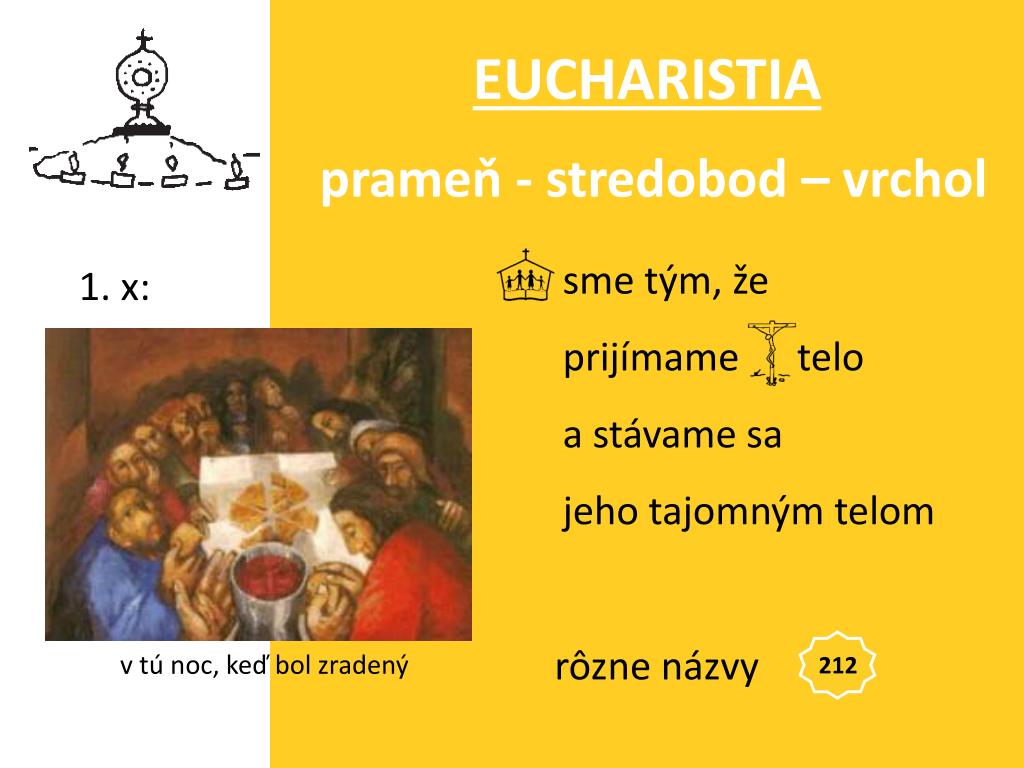 EUCHARISTIA

prameň - stredobod – vrchol

1. x:

sme tým, že

prijímame telo

a stávame sa

jeho tajomným telom

v tú noc, keď bol zradený

rôzne názvy

212